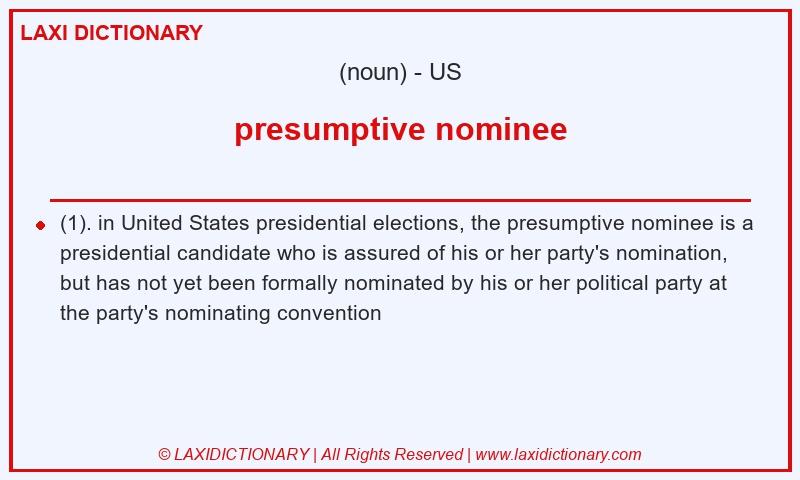 LAXI DICTIONARY

(noun) - US

presumptive nominee

(1). in United States presidential elections, the presumptive nominee is a presidential candidate who is assured of his or her party's nomination, but has not yet been formally nominated by his or her political party at the party's nominating convention

© LAXIDICTIONARY | All Rights Reserved | www.laxidictionary.com